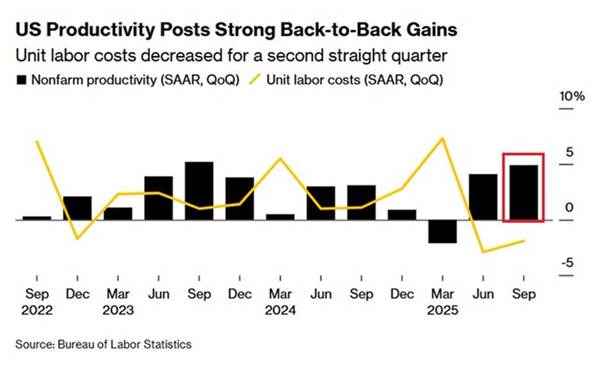 US Productivity Posts Strong Back-to-Back Gains

Unit labor costs decreased for a second straight quarter

Nonfarm productivity (SAAR, QoQ) Unit labor costs (SAAR, QoQ)

10%

5

0

-5

Sep 2022 Dec Mar 2023 Jun Sep Dec Mar 2024 Jun Sep Dec Mar 2025 Jun Sep

Source: Bureau of Labor Statistics